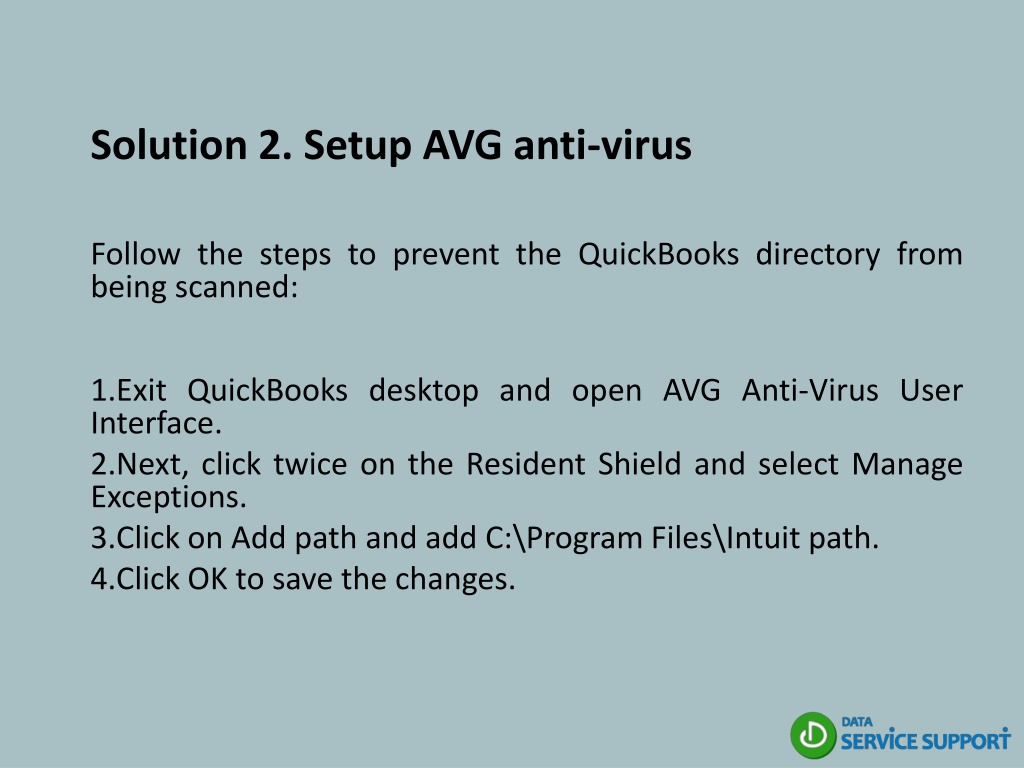 Solution 2. Setup AVG anti-virus

Follow the steps to prevent the QuickBooks directory from being scanned:

1.Exit QuickBooks desktop and open AVG Anti-Virus User Interface.
2.Next, click twice on the Resident Shield and select Manage Exceptions.
3.Click on Add path and add C:\Program Files\Intuit path.
4.Click OK to save the changes.

DATA SERVICE SUPPORT